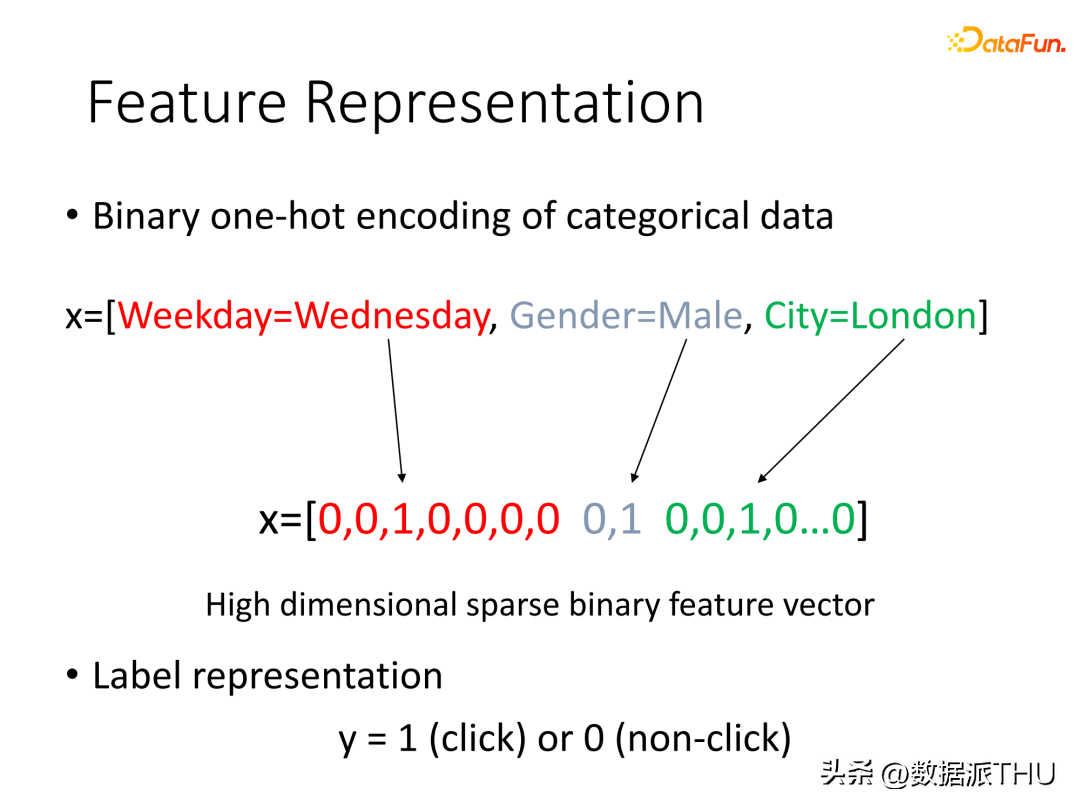 DataFun.

Feature Representation

• Binary one-hot encoding of categorical data

x=[Weekday=Wednesday, Gender=Male, City=London]

x=[0,0,1,0,0,0,0 0,1 0,0,1,0…0]

High dimensional sparse binary feature vector

• Label representation

y = 1 (click) or 0 (non-click)

头条 @数据派THU